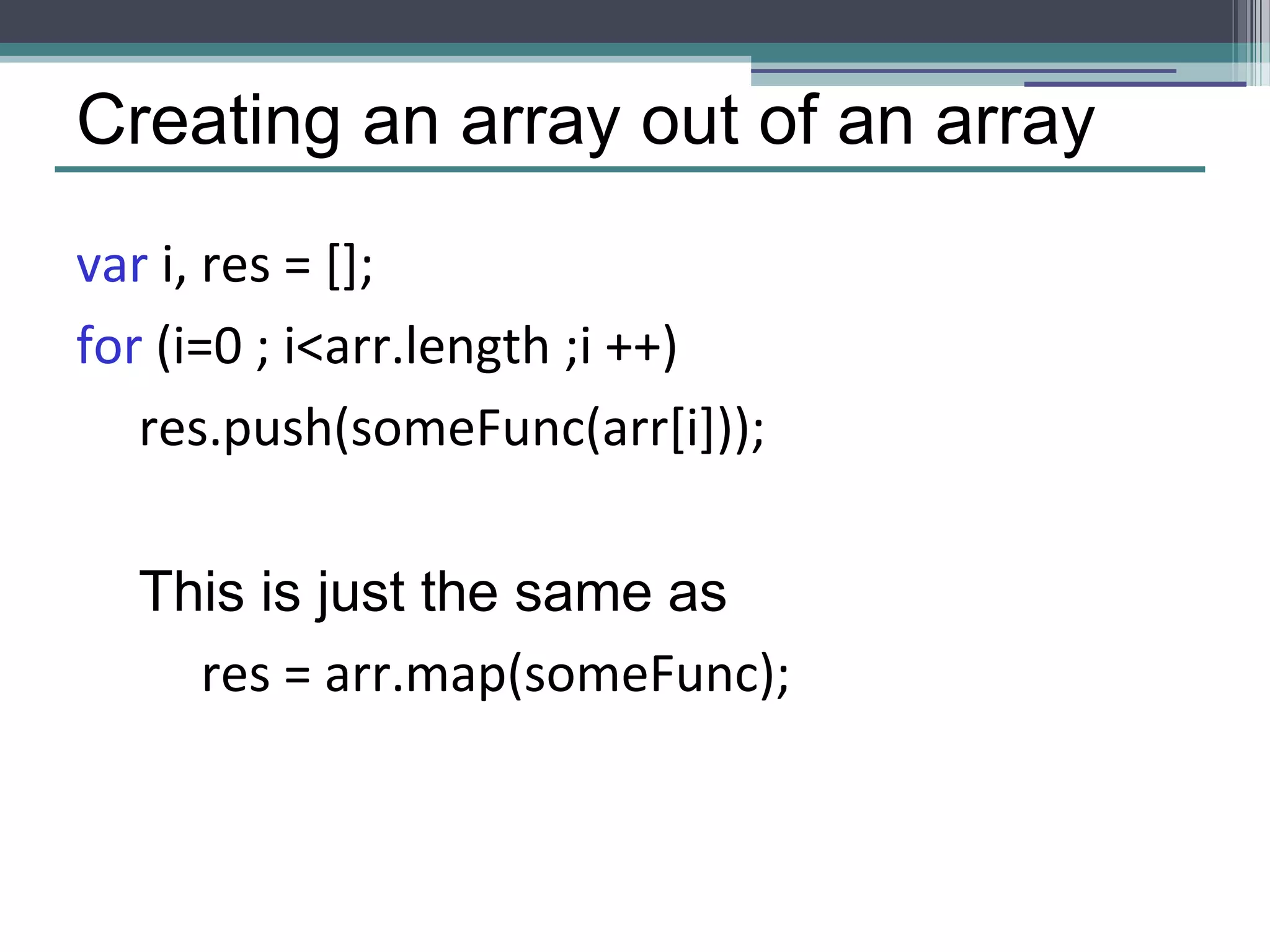 Creating an array out of an array

var i, res = [];
for (i=0 ; i<arr.length ;i ++)
res.push(someFunc(arr[i]));

This is just the same as
res = arr.map(someFunc);